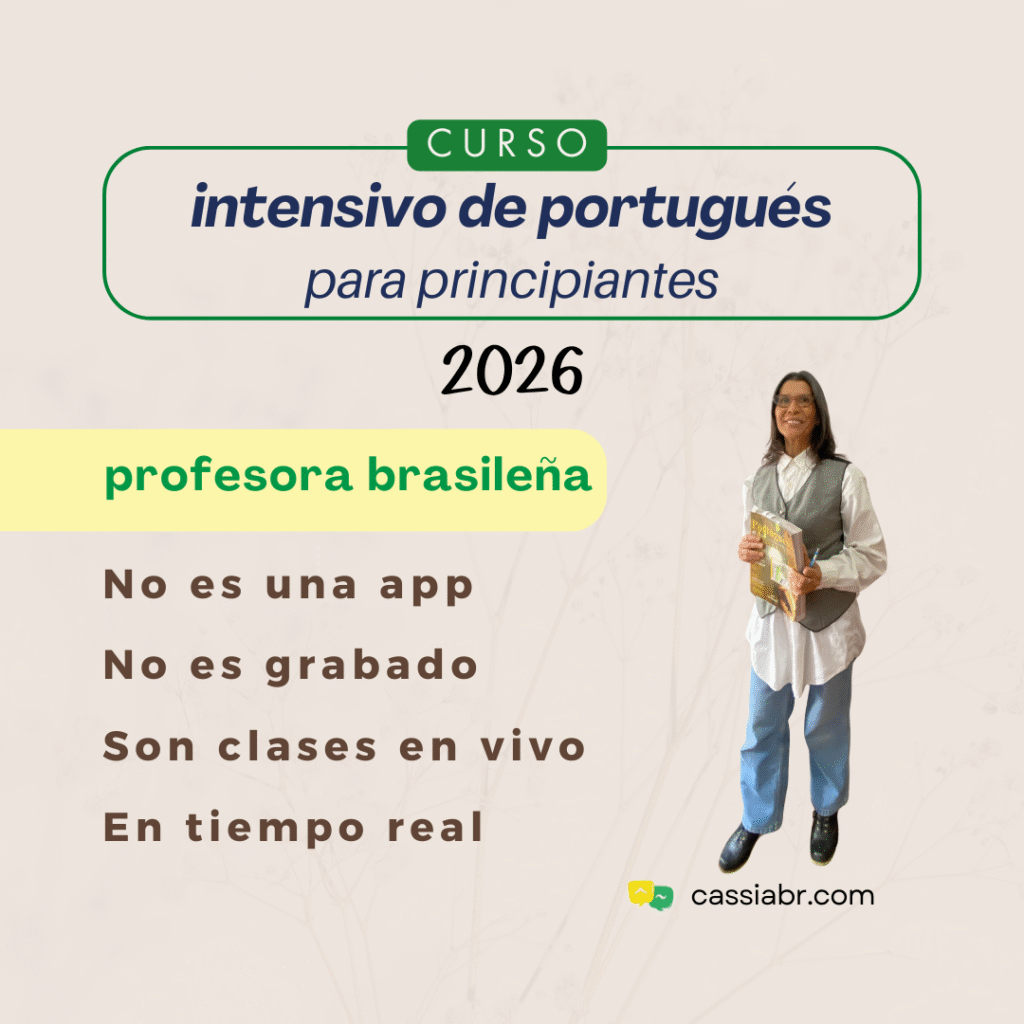 CURSO
intensivo de portugués
para principiantes

2026

profesora brasileña

No es una app

No es grabado

Son clases en vivo

En tiempo real

cassiabr.com